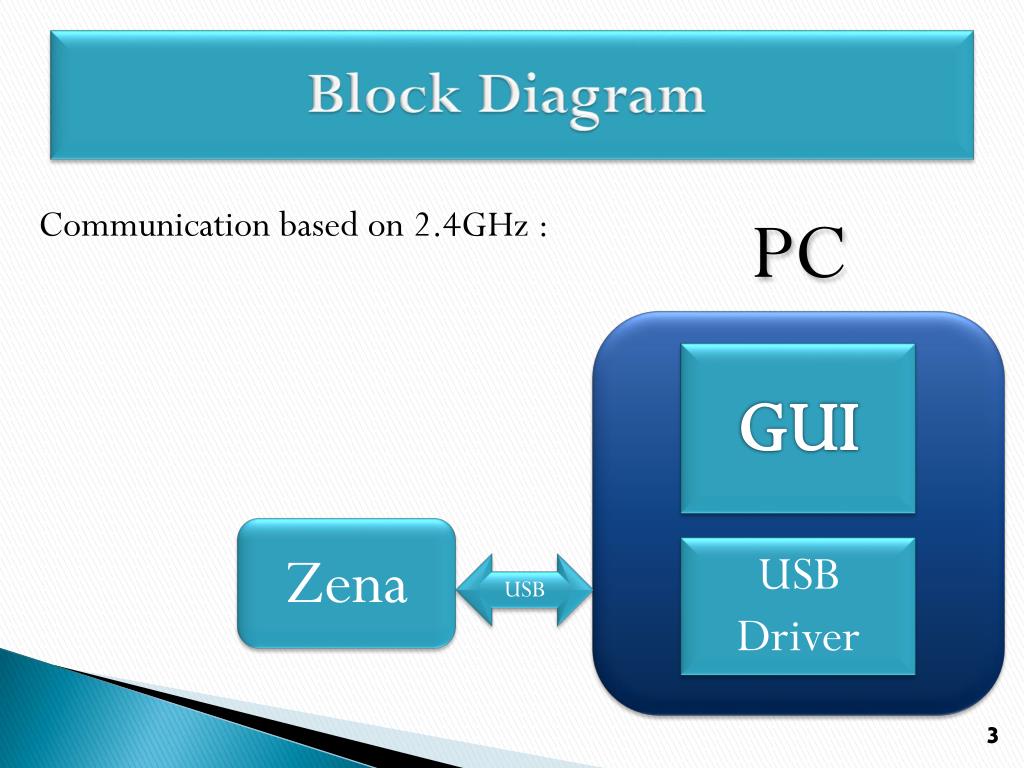 Block Diagram

Communication based on 2.4GHz :

PC

GUI

Zena

USB

USB Driver

3